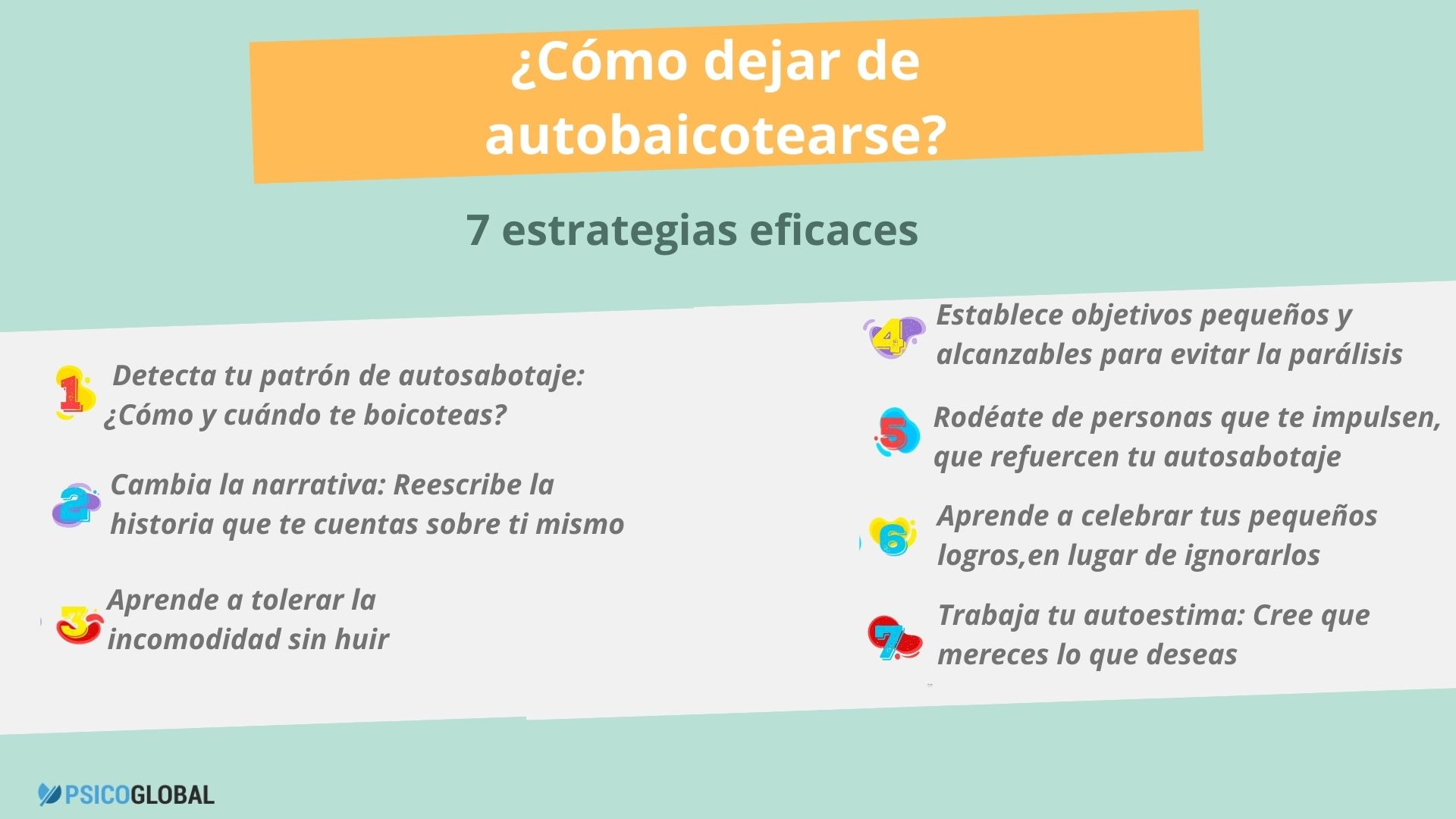 ¿Cómo dejar de autobaicotearse?

7 estrategias eficaces

1 Detecta tu patrón de autosabotaje: ¿Cómo y cuándo te boicoteas?

2 Cambia la narrativa: Reescribe la historia que te cuentas sobre ti mismo

3 Aprende a tolerar la incomodidad sin huir

4 Establece objetivos pequeños y alcanzables para evitar la parálisis

5 Rodéate de personas que te impulsen, que refuercen tu autosabotaje

6 Aprende a celebrar tus pequeños logros,en lugar de ignorarlos

7 Trabaja tu autoestima: Cree que mereces lo que deseas

PSICOGLOBAL